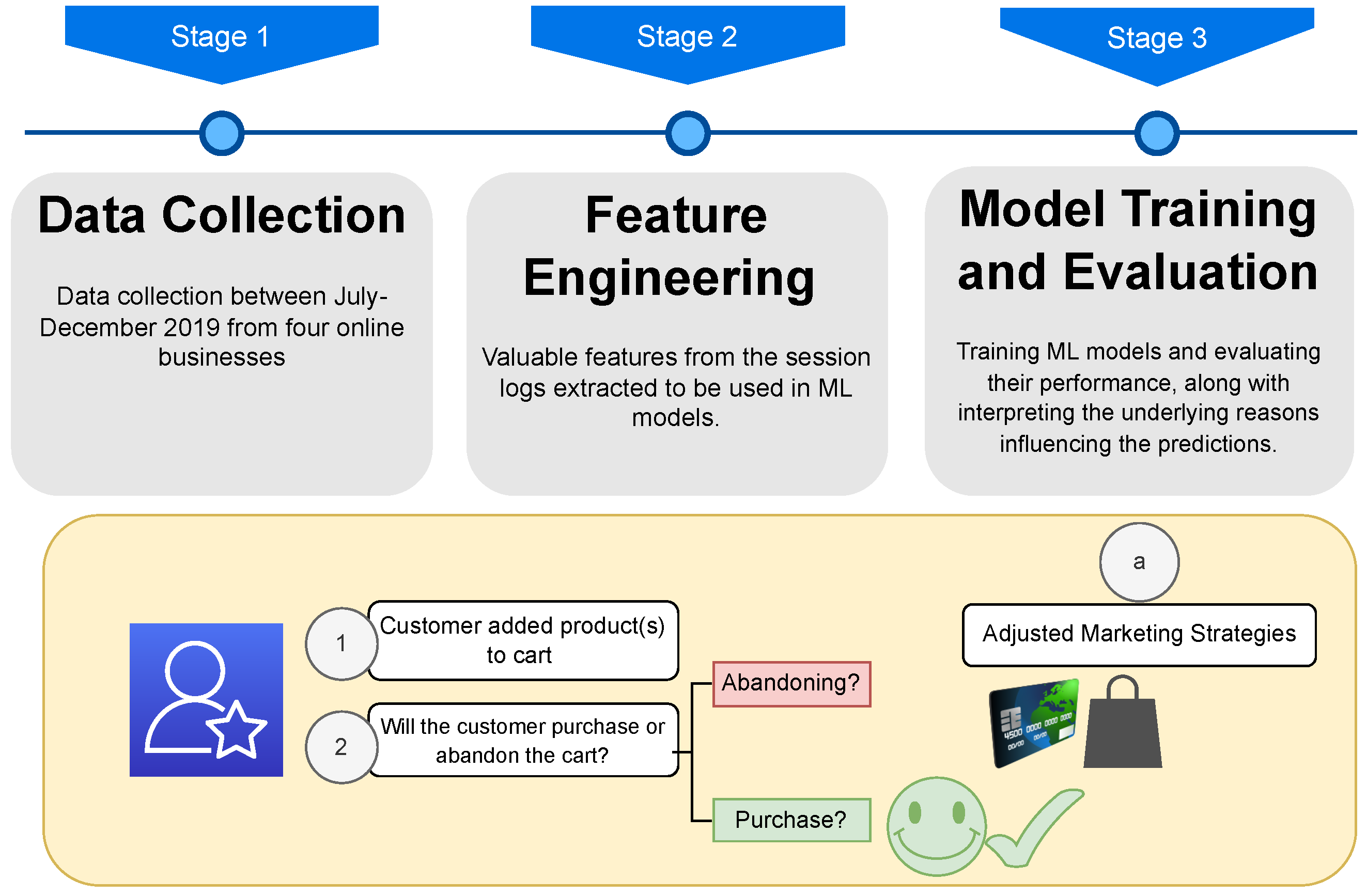 Stage 1

Stage 2

Stage 3

Data Collection

Data collection between July-December 2019 from four online businesses

Feature Engineering

Valuable features from the session logs extracted to be used in ML models.

Model Training and Evaluation

Training ML models and evaluating their performance, along with interpreting the underlying reasons influencing the predictions.

1

Customer added product(s) to cart

2

Will the customer purchase or abandon the cart?

Abandoning?

Purchase?

a

Adjusted Marketing Strategies

4500 0000 0000 0000

00/00 00/00